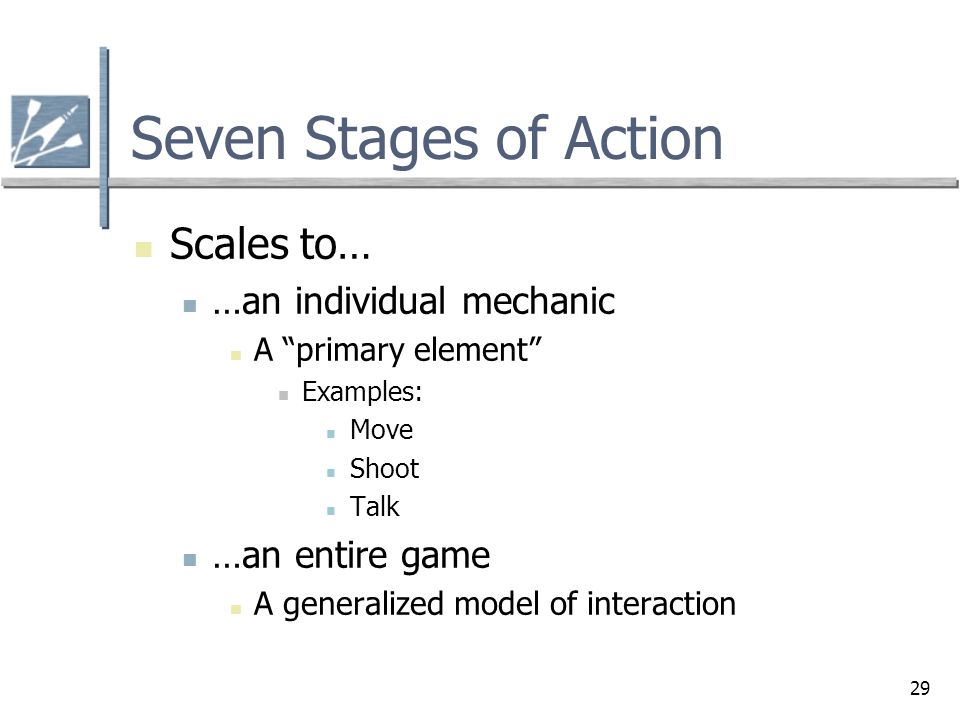 Seven Stages of Action

Scales to…

…an individual mechanic

A “primary element”

Examples:

Move

Shoot

Talk

…an entire game

A generalized model of interaction

29